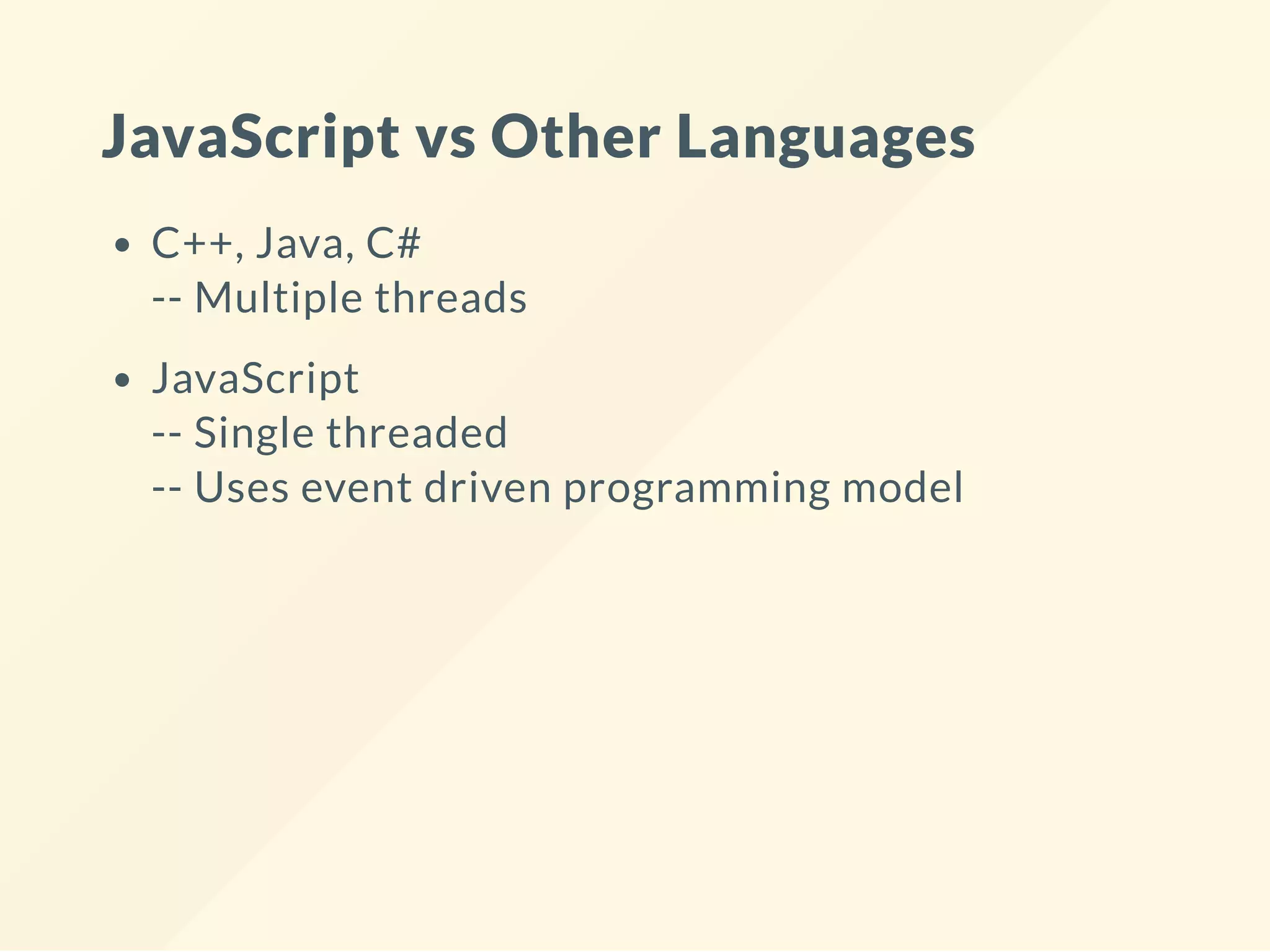 JavaScript vs Other Languages

• C++, Java, C#
-- Multiple threads

• JavaScript
-- Single threaded
-- Uses event driven programming model